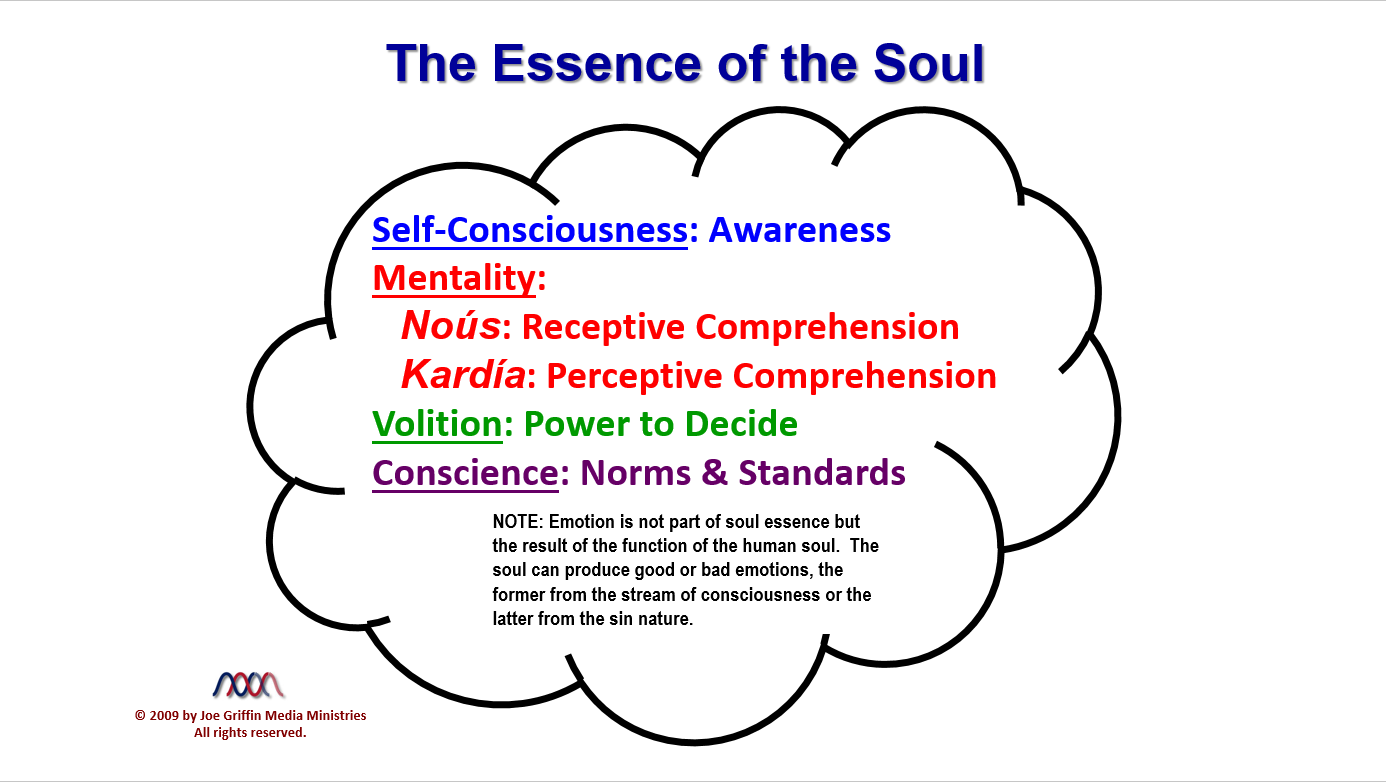 The Essence of the Soul

Self-Consciousness: Awareness
Mentality:
Noús: Receptive Comprehension
Kardía: Perceptive Comprehension
Volition: Power to Decide
Conscience: Norms & Standards

NOTE: Emotion is not part of soul essence but the result of the function of the human soul. The soul can produce good or bad emotions, the former from the stream of consciousness or the latter from the sin nature.

© 2009 by Joe Griffin Media Ministries
All rights reserved.